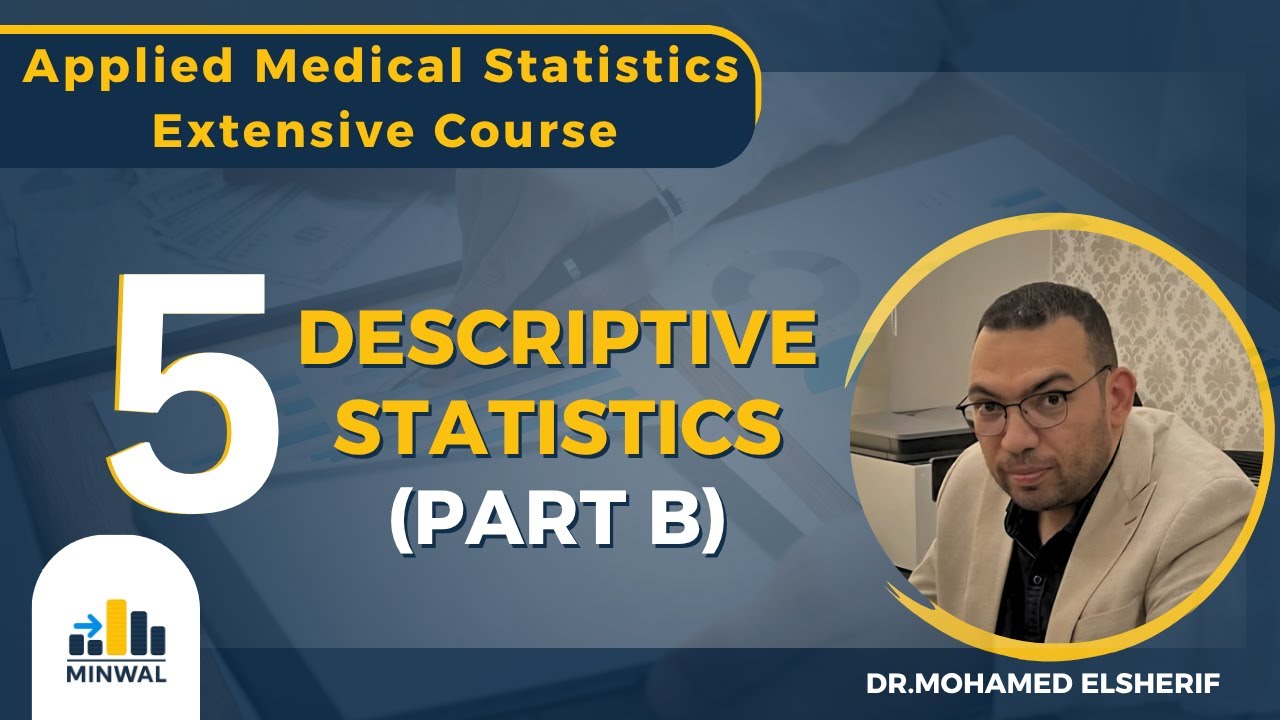 Applied Medical Statistics Extensive Course

5

DESCRIPTIVE STATISTICS (PART B)

MINWAL

DR.MOHAMED ELSHERIF